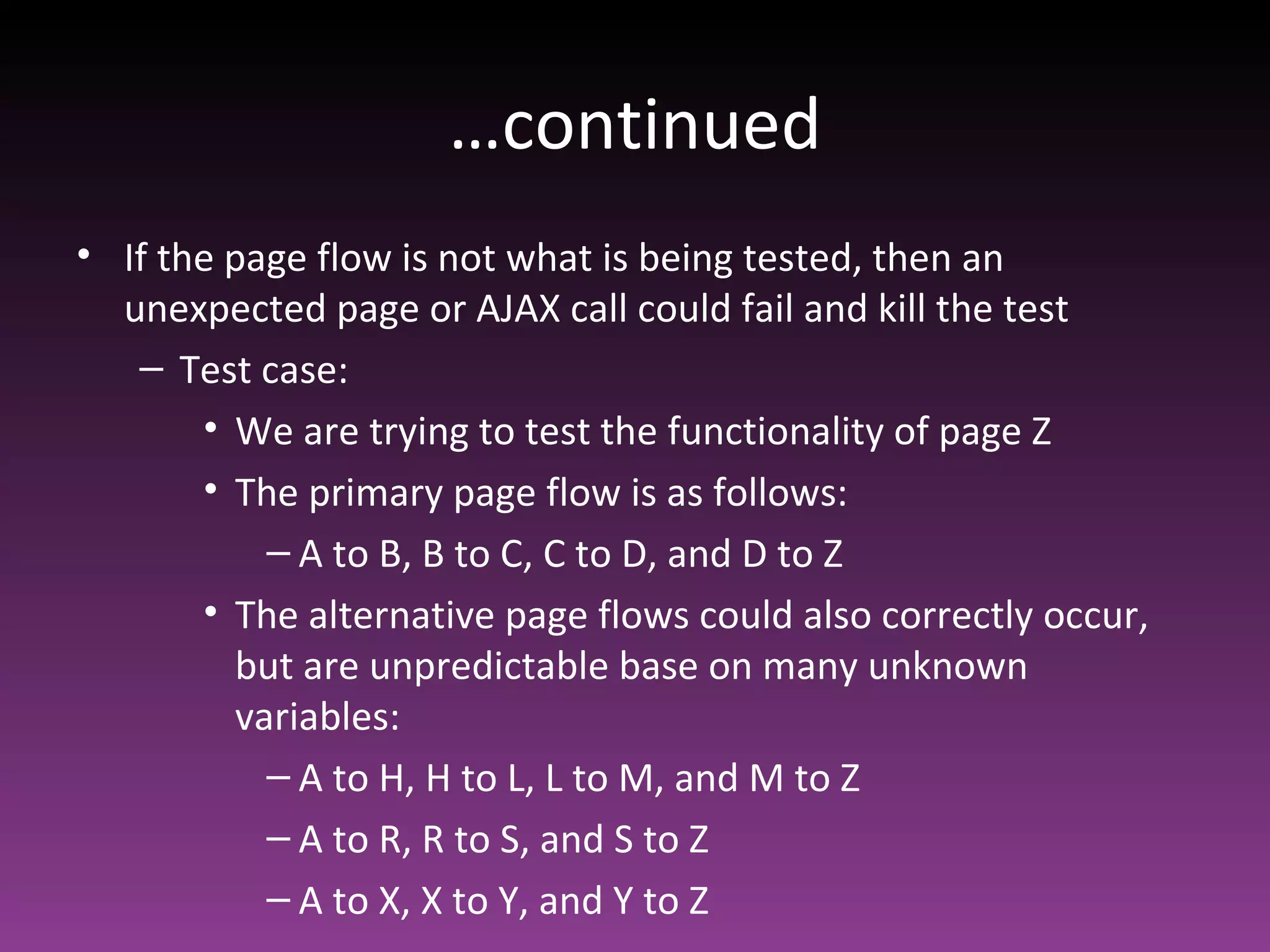 …continued

• If the page flow is not what is being tested, then an unexpected page or AJAX call could fail and kill the test

– Test case:

• We are trying to test the functionality of page Z

• The primary page flow is as follows:

– A to B, B to C, C to D, and D to Z

• The alternative page flows could also correctly occur, but are unpredictable base on many unknown variables:

– A to H, H to L, L to M, and M to Z

– A to R, R to S, and S to Z

– A to X, X to Y, and Y to Z